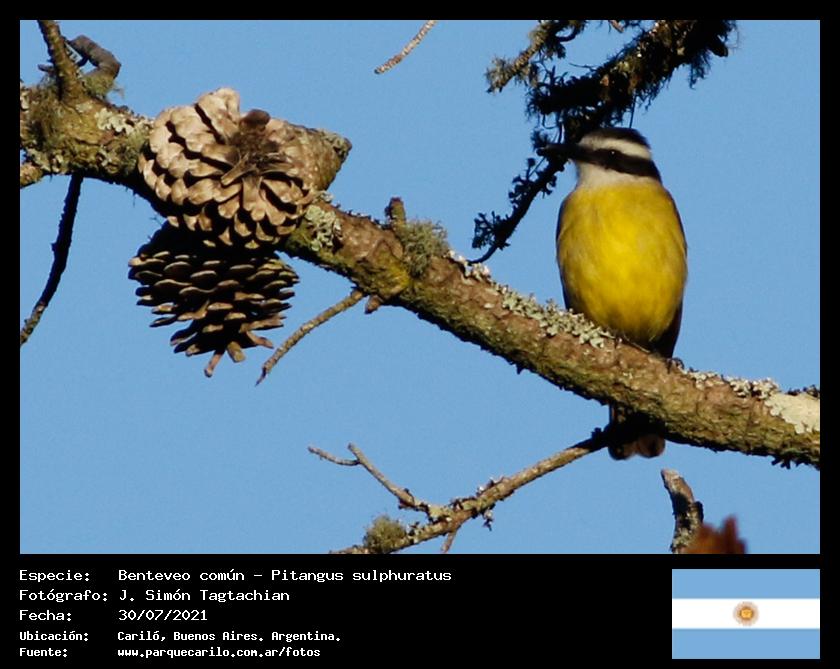 Especie: Benteveo común - Pitangus sulphuratus
Fotógrafo: J. Simón Tagtachian
Fecha: 30/07/2021
Ubicación: Cariló, Buenos Aires, Argentina.
Fuente: www.parquecarilo.com.ar/fotos